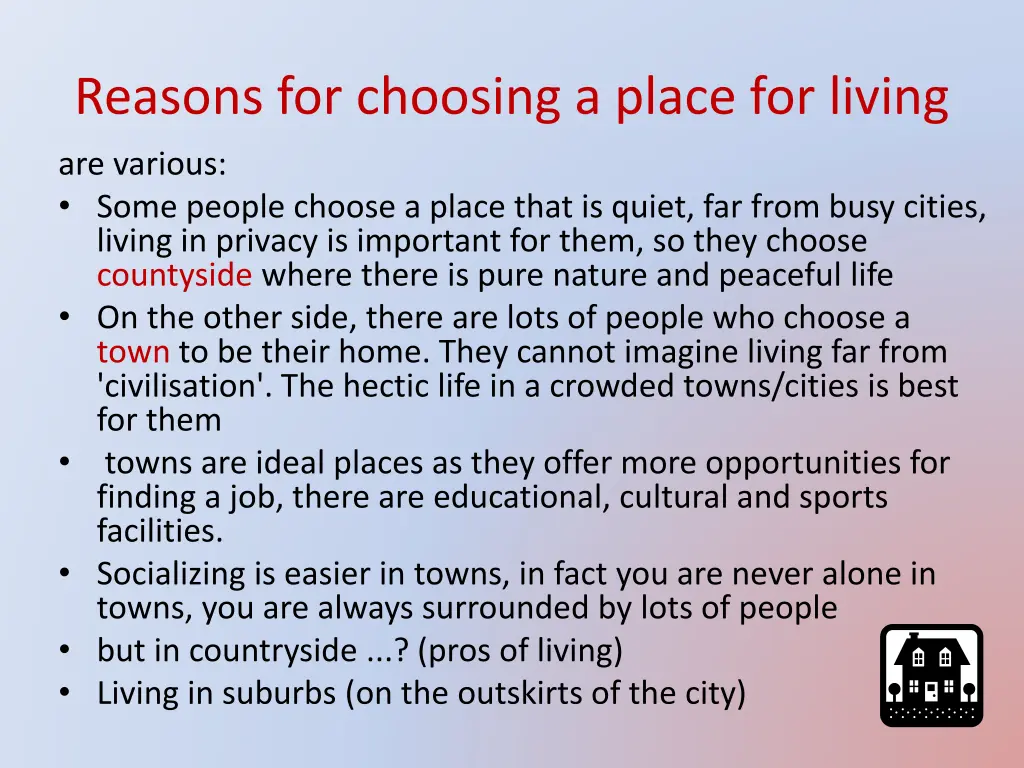 Reasons for choosing a place for living

are various:
• Some people choose a place that is quiet, far from busy cities, living in privacy is important for them, so they choose countyside where there is pure nature and peaceful life
• On the other side, there are lots of people who choose a town to be their home. They cannot imagine living far from 'civilisation'. The hectic life in a crowded towns/cities is best for them
• towns are ideal places as they offer more opportunities for finding a job, there are educational, cultural and sports facilities.
• Socializing is easier in towns, in fact you are never alone in towns, you are always surrounded by lots of people
• but in countryside ...? (pros of living)
• Living in suburbs (on the outskirts of the city)